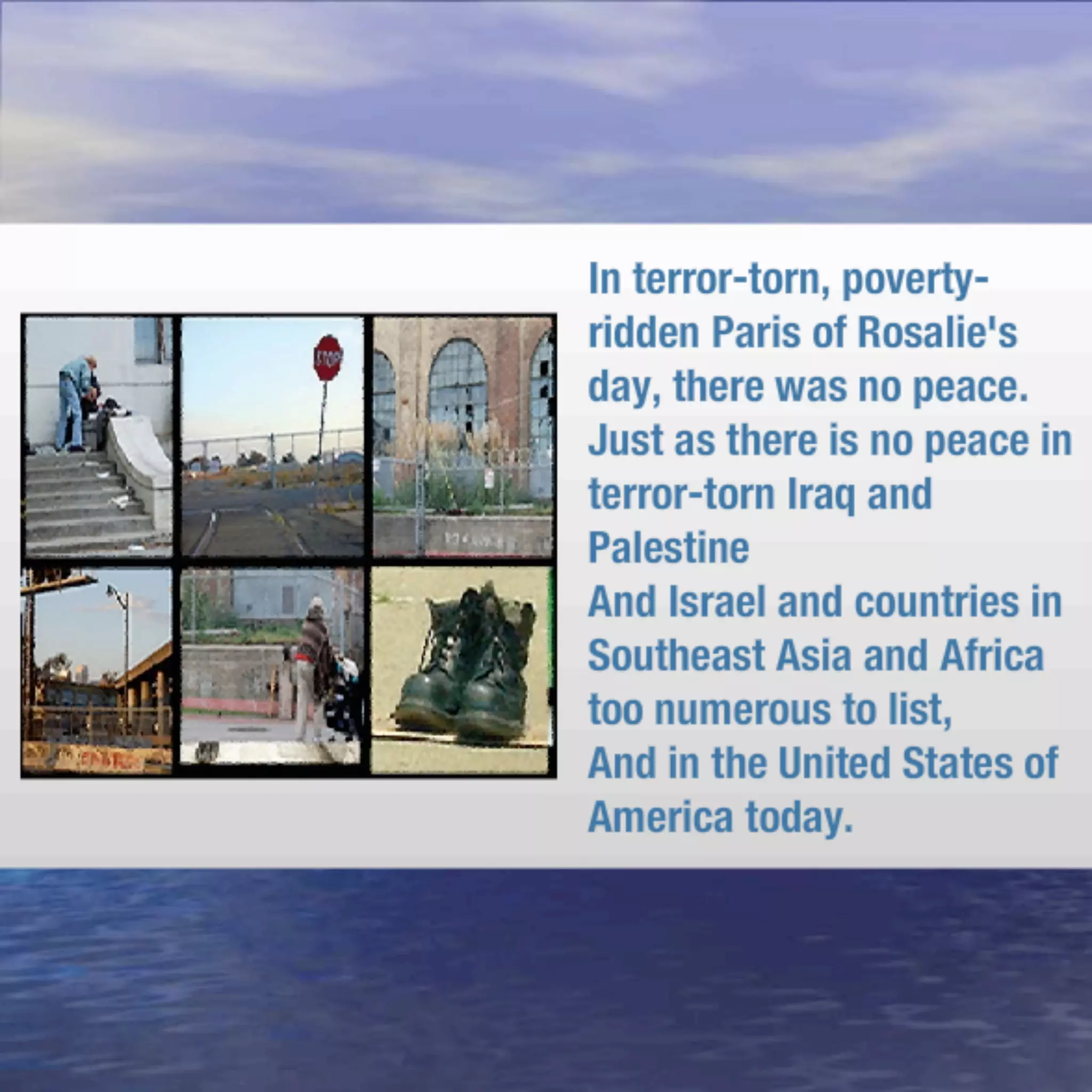 STOP

In terror-torn, poverty-ridden Paris of Rosalie's day, there was no peace.
Just as there is no peace in terror-torn Iraq and Palestine
And Israel and countries in Southeast Asia and Africa too numerous to list,
And in the United States of America today.